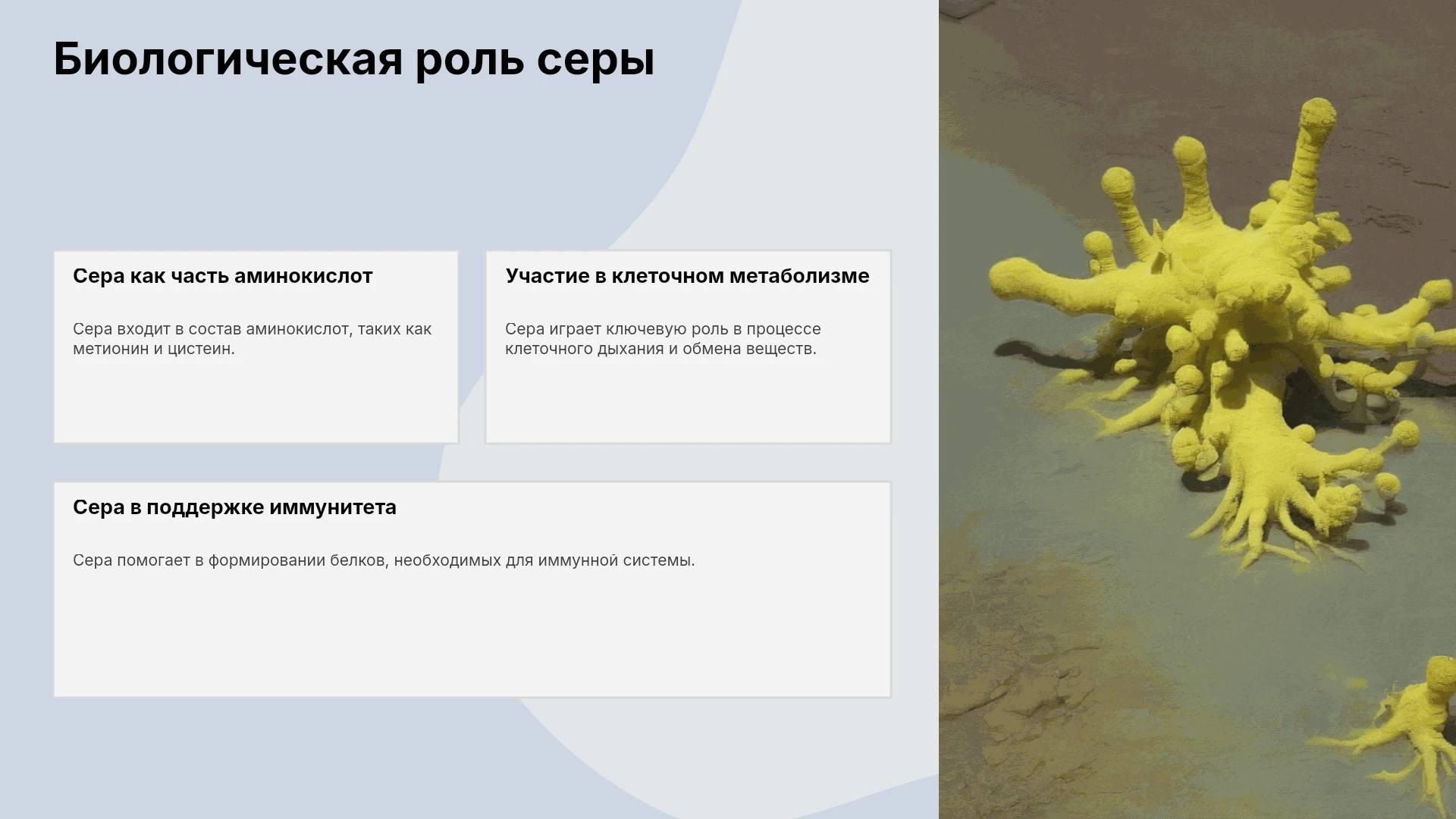 Биологическая роль серы

Сера как часть аминокислот

Сера входит в состав аминокислот, таких как метионин и цистеин.

Участие в клеточном метаболизме

Сера играет ключевую роль в процессе клеточного дыхания и обмена веществ.

Сера в поддержке иммунитета

Сера помогает в формировании белков, необходимых для иммунной системы.